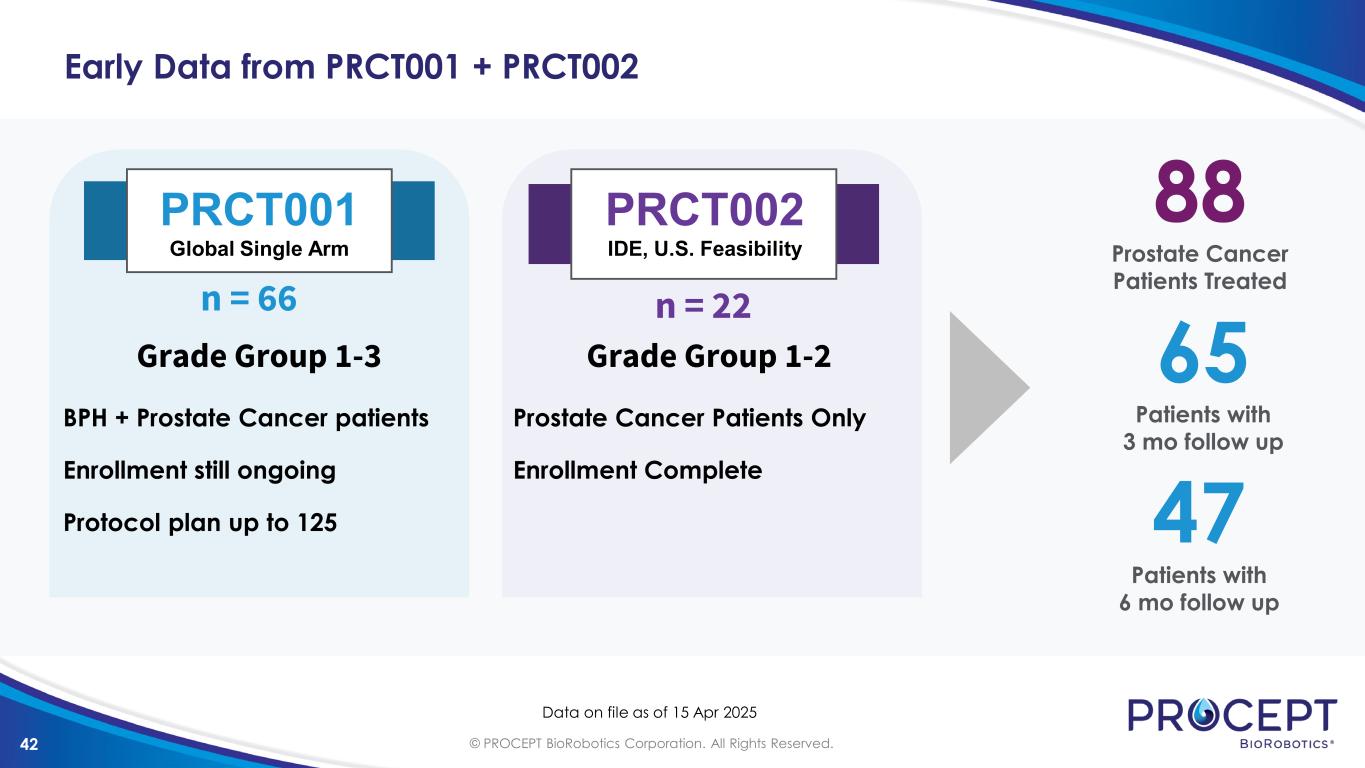 Early Data from PRCT001 + PRCT002

PRCT001
Global Single Arm

n = 66

Grade Group 1-3

BPH + Prostate Cancer patients

Enrollment still ongoing

Protocol plan up to 125

PRCT002
IDE, U.S. Feasibility

n = 22

Grade Group 1-2

Prostate Cancer Patients Only

Enrollment Complete

88
Prostate Cancer Patients Treated

65
Patients with 3 mo follow up

47
Patients with 6 mo follow up

Data on file as of 15 Apr 2025

42

© PROCEPT BioRobotics Corporation. All Rights Reserved.

PROCEPT
BIOROBOTICS®